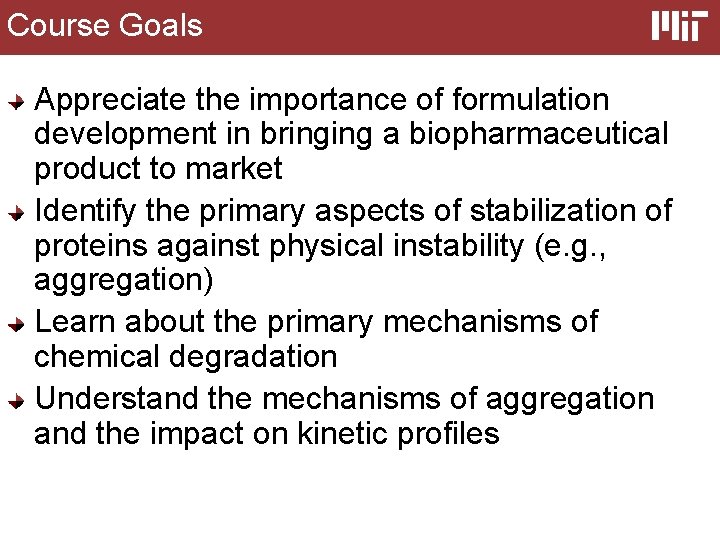 Course Goals

MIT

Appreciate the importance of formulation development in bringing a biopharmaceutical product to market

Identify the primary aspects of stabilization of proteins against physical instability (e.g., aggregation)

Learn about the primary mechanisms of chemical degradation

Understand the mechanisms of aggregation and the impact on kinetic profiles